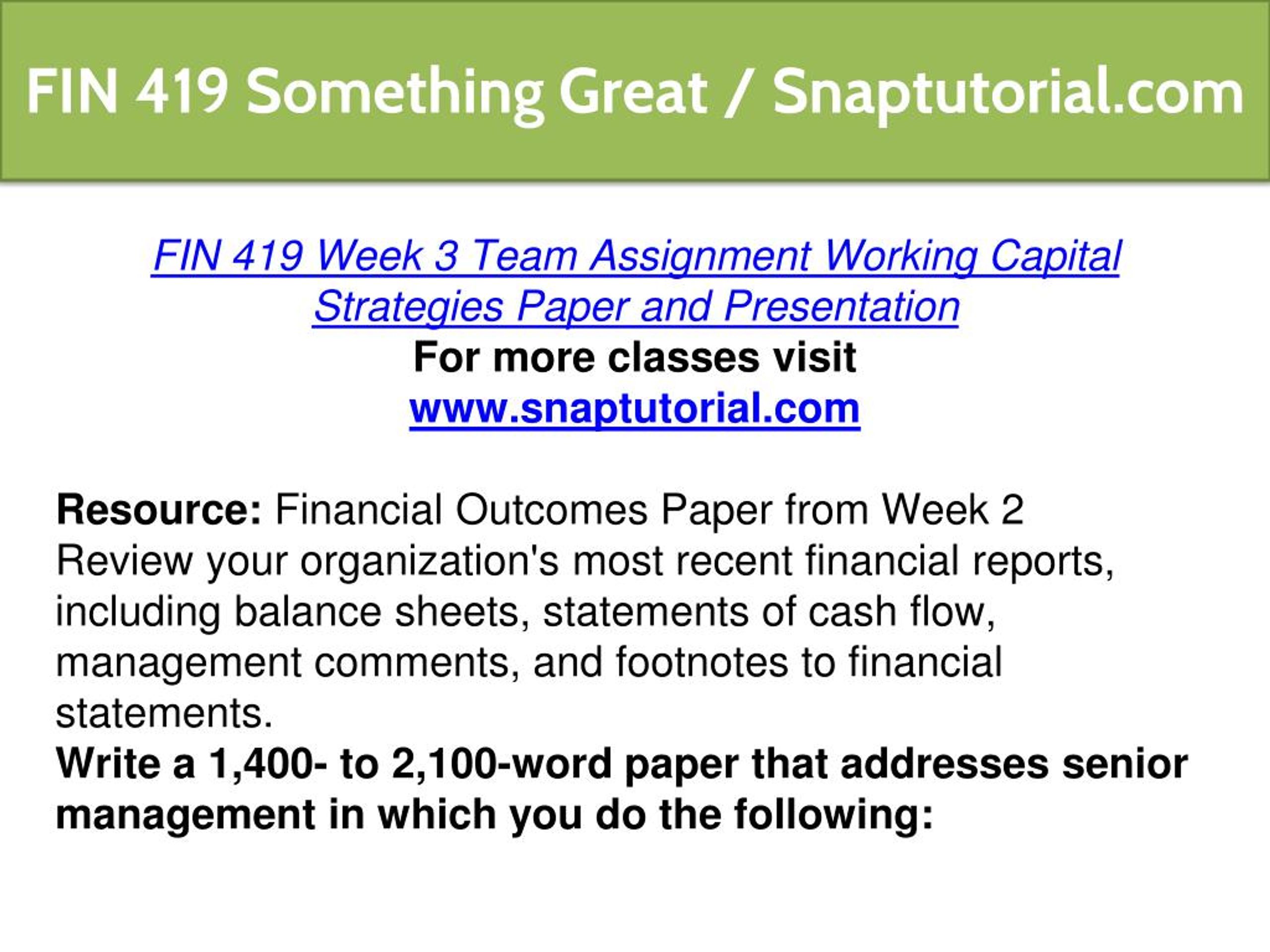 FIN 419 Something Great / Snaptutorial.com

FIN 419 Week 3 Team Assignment Working Capital Strategies Paper and Presentation
For more classes visit
www.snaptutorial.com

Resource: Financial Outcomes Paper from Week 2
Review your organization's most recent financial reports, including balance sheets, statements of cash flow, management comments, and footnotes to financial statements.
Write a 1,400- to 2,100-word paper that addresses senior management in which you do the following: